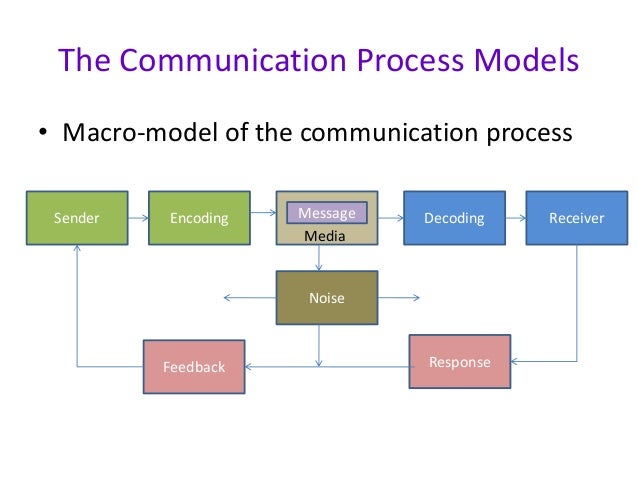 The Communication Process Models

• Macro-model of the communication process

Sender

Encoding

Message

Media

Decoding

Receiver

Noise

Feedback

Response